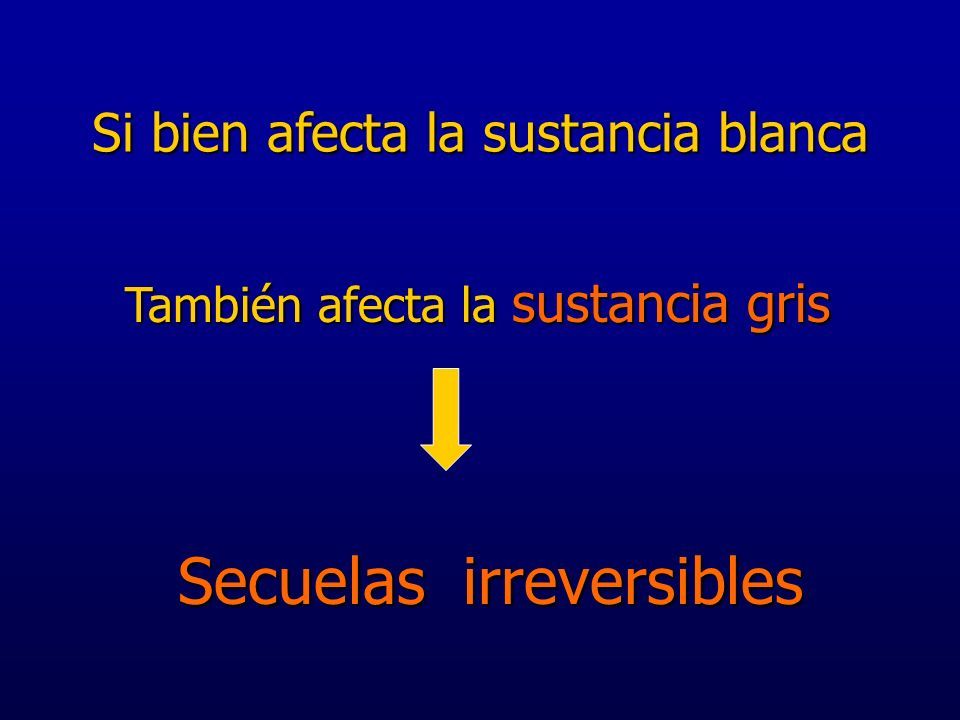 Si bien afecta la sustancia blanca

También afecta la sustancia gris

Secuelas irreversibles